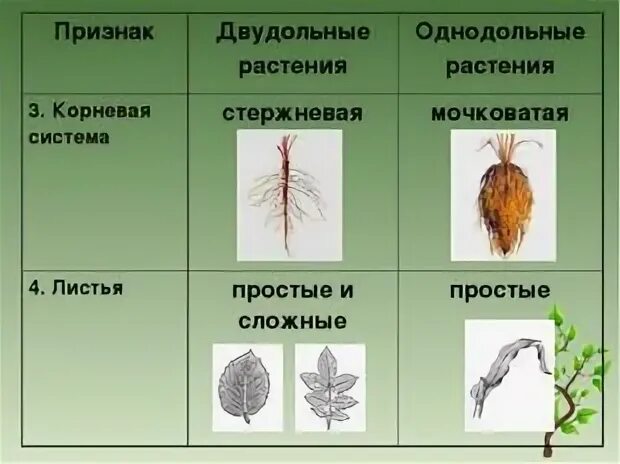 | Признак | Двудольные растения | Однодольные растения |
|---|---|---|
| 3. Корневая система | стержневая | мочковатая |
| 4. Листья | простые и сложные | простые |